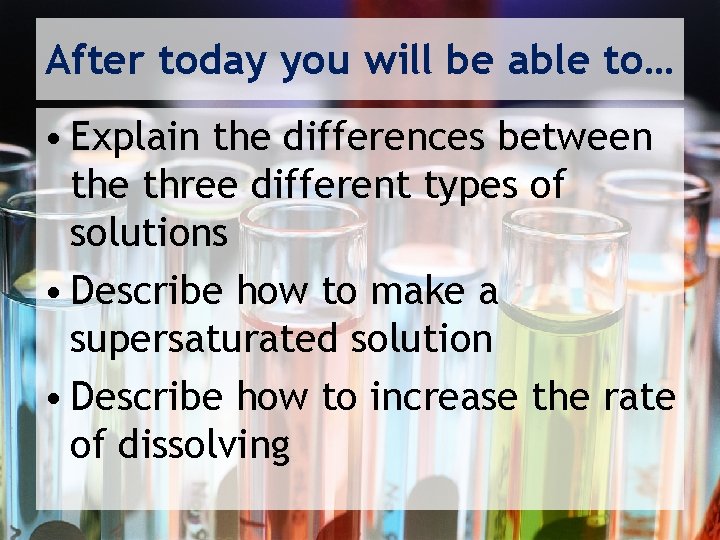 After today you will be able to…

• Explain the differences between the three different types of solutions
• Describe how to make a supersaturated solution
• Describe how to increase the rate of dissolving